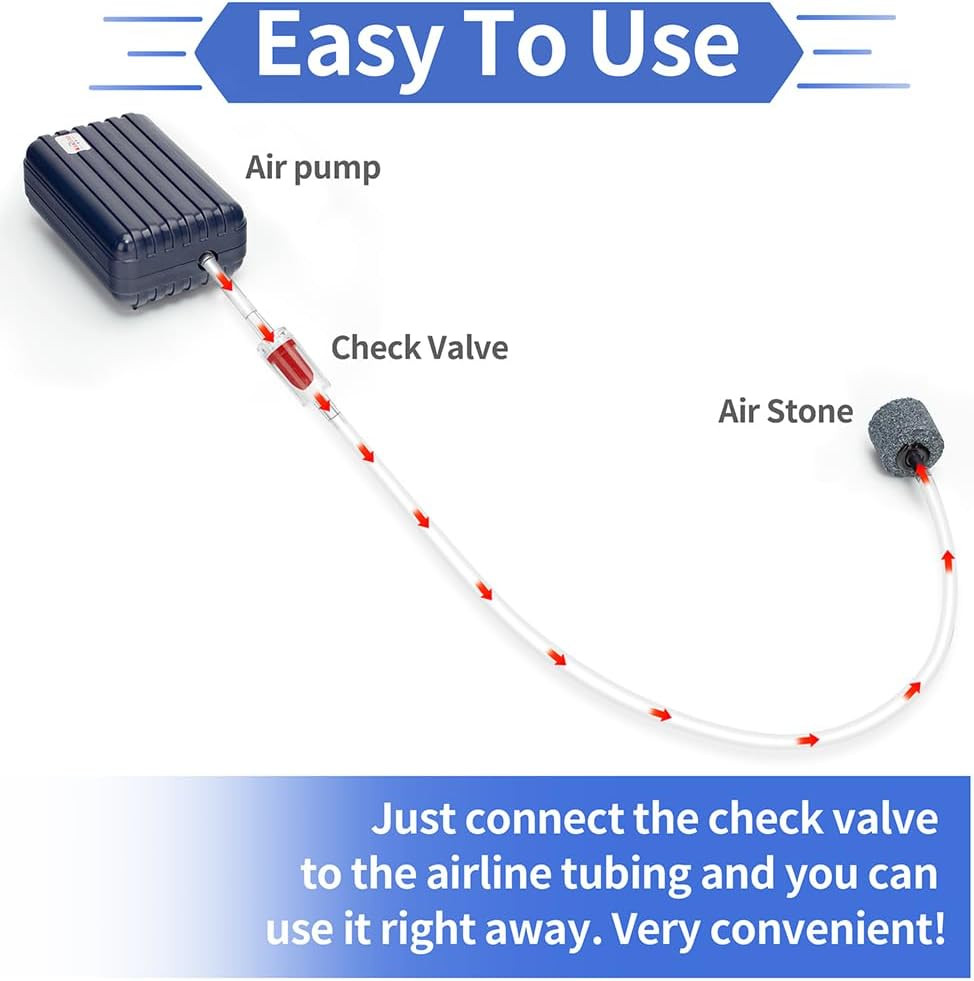 Easy To Use

Air pump

Check Valve

Air Stone

Just connect the check valve to the airline tubing and you can use it right away. Very convenient!